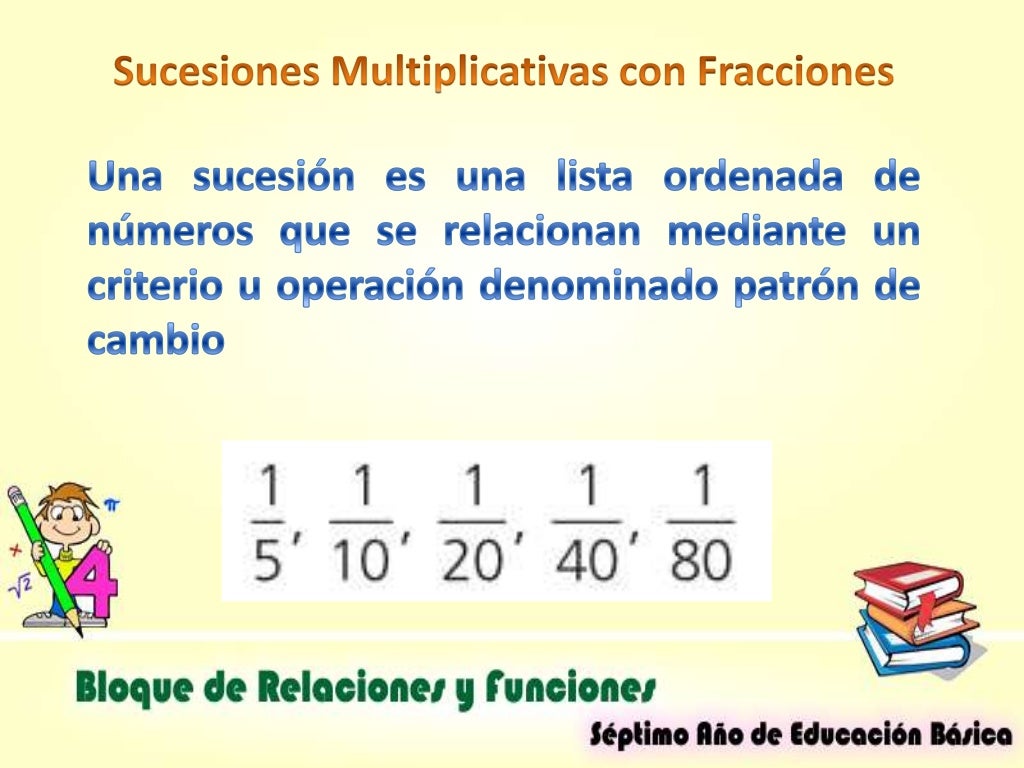 Sucesiones Multiplicativas con Fracciones

Una sucesión es una lista ordenada de números que se relacionan mediante un criterio u operación denominado patrón de cambio

$\frac{1}{5}, \frac{1}{10}, \frac{1}{20}, \frac{1}{40}, \frac{1}{80}$

$\pi$

$\times$

$\sqrt{2}$

4

Bloque de Relaciones y Funciones

Séptimo Año de Educación Básica